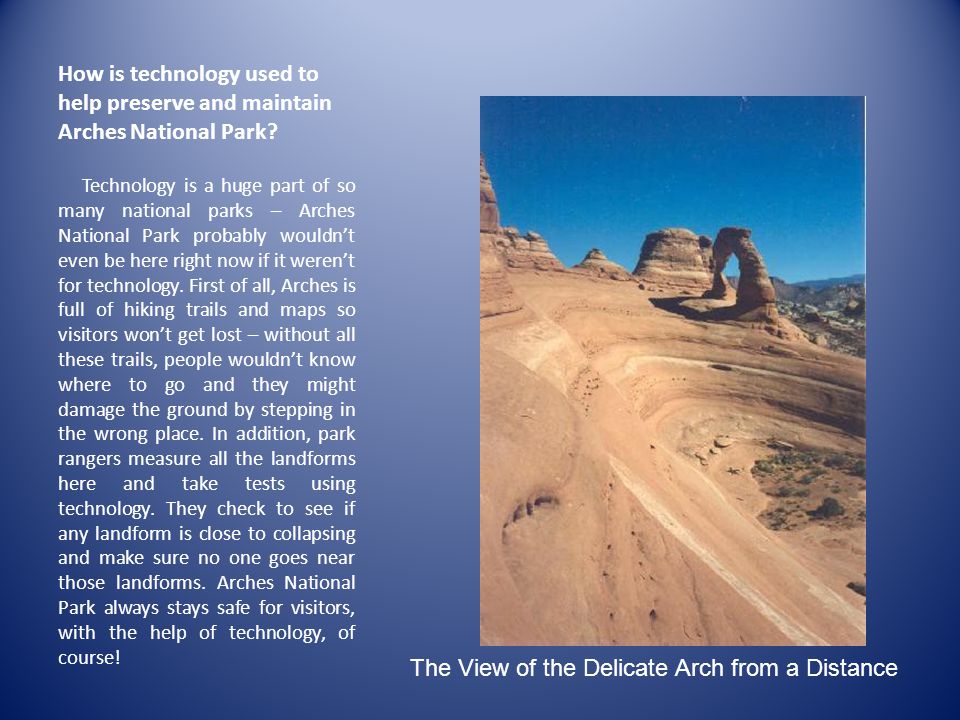 How is technology used to help preserve and maintain Arches National Park?

Technology is a huge part of so many national parks – Arches National Park probably wouldn't even be here right now if it weren't for technology. First of all, Arches is full of hiking trails and maps so visitors won't get lost – without all these trails, people wouldn't know where to go and they might damage the ground by stepping in the wrong place. In addition, park rangers measure all the landforms here and take tests using technology. They check to see if any landform is close to collapsing and make sure no one goes near those landforms. Arches National Park always stays safe for visitors, with the help of technology, of course!

The View of the Delicate Arch from a Distance